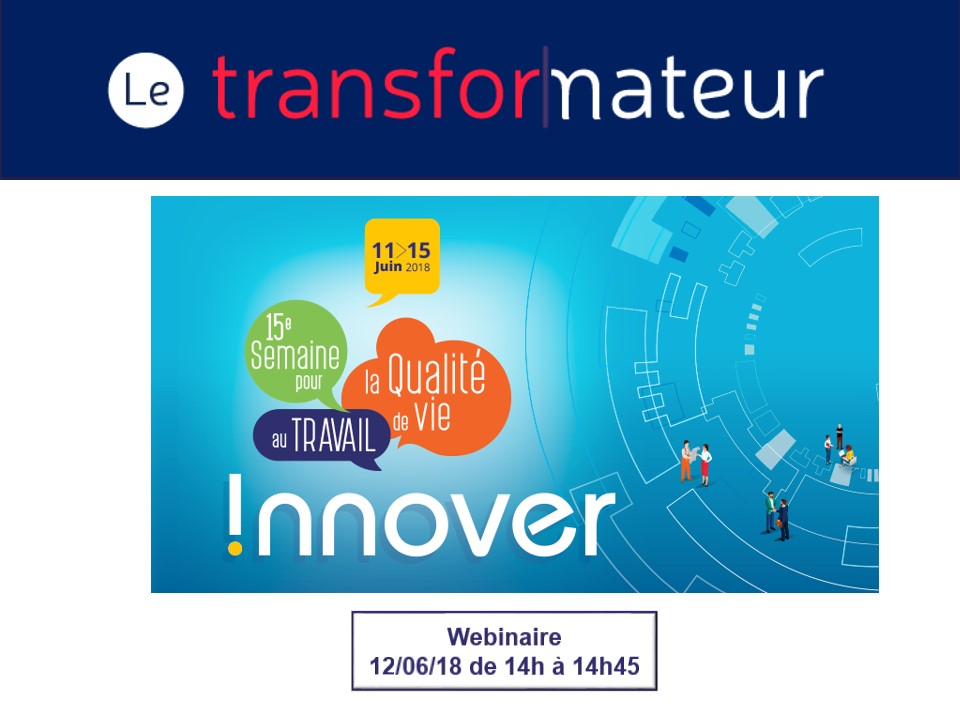 Le transformateur

11>15 Juin 2018

15e Semaine pour la Qualité de vie au TRAVAIL

!nnover

Webinaire
12/06/18 de 14h à 14h45